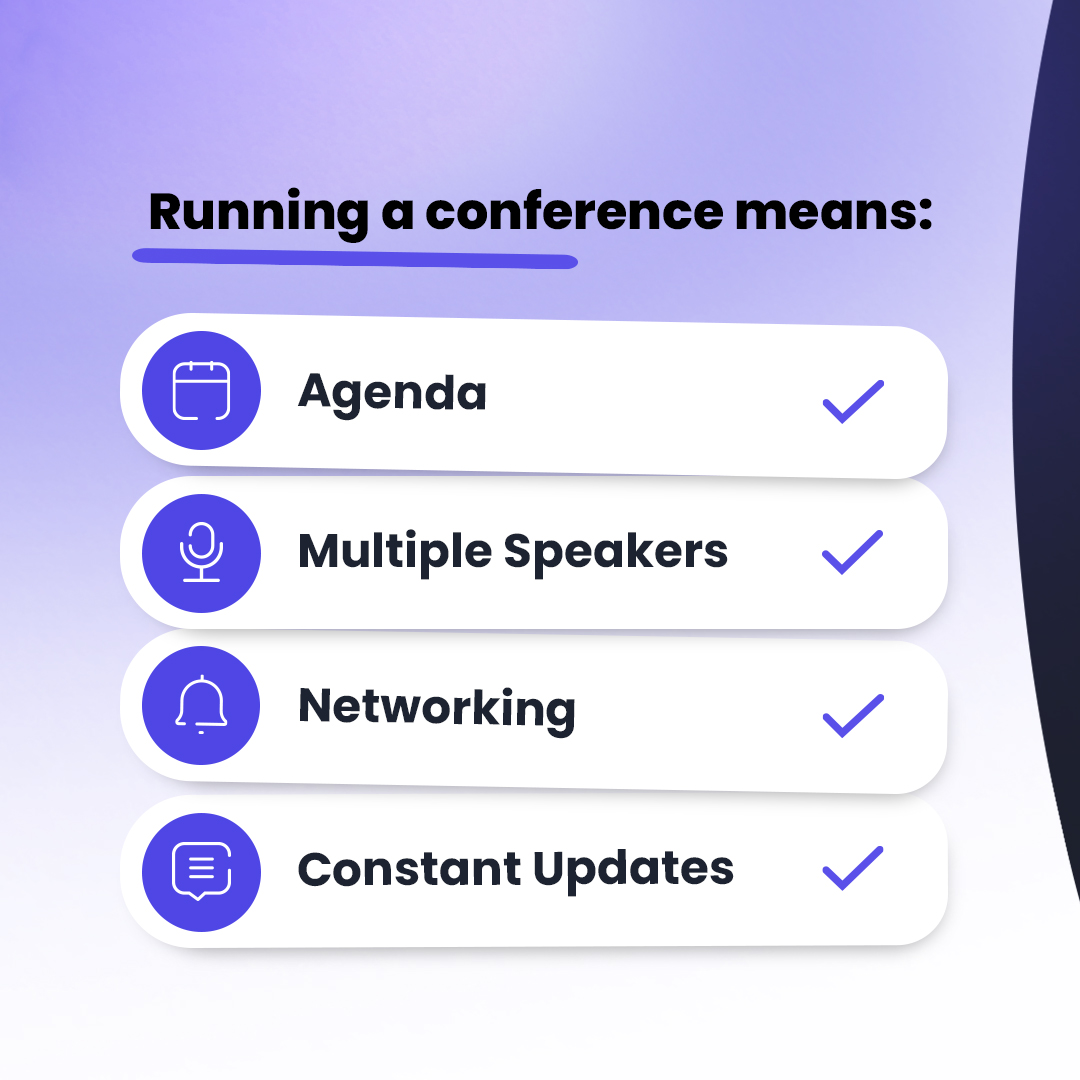 Running a conference means:

Agenda

Multiple Speakers

Networking

Constant Updates